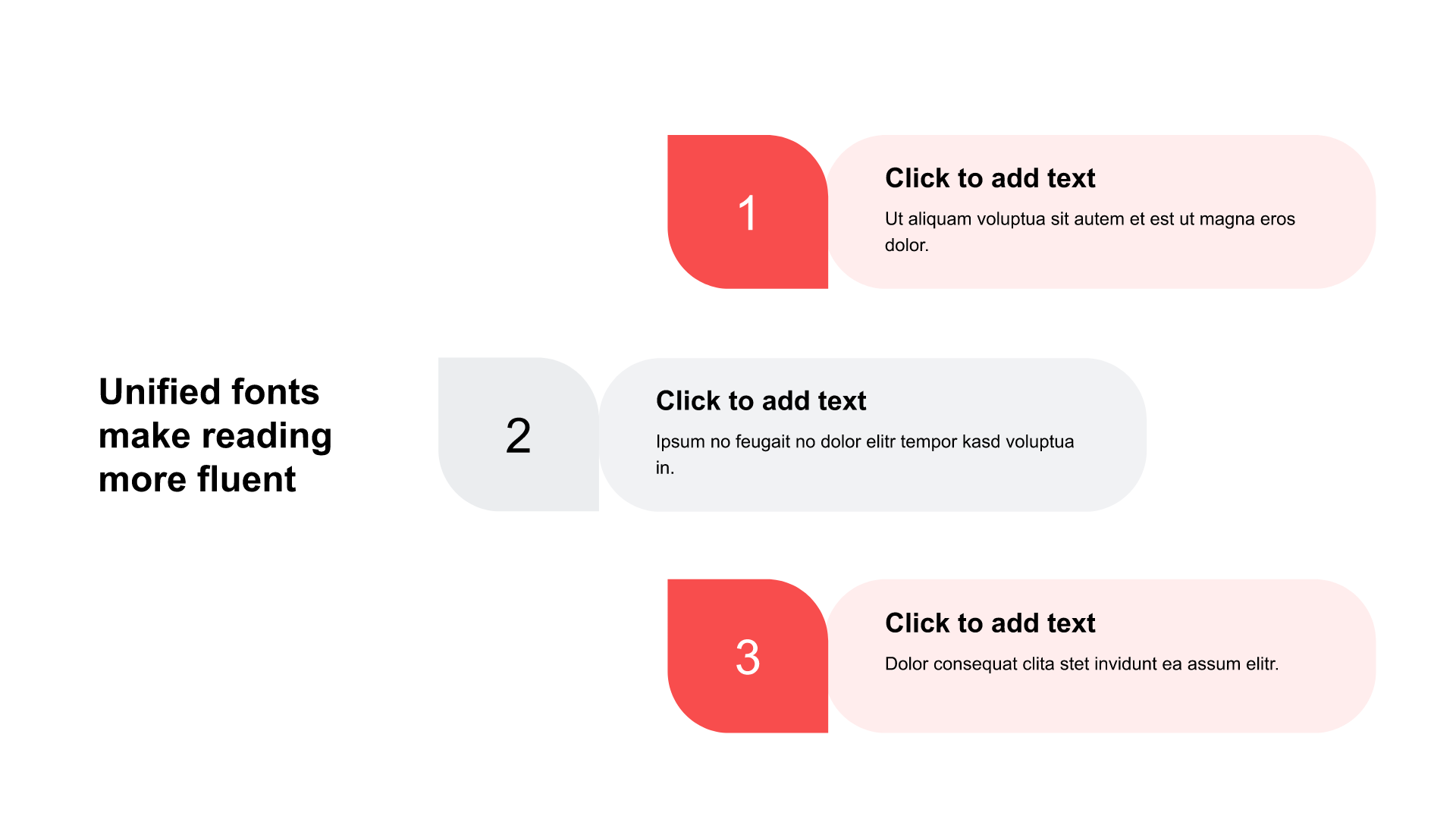 Unified fonts make reading more fluent

1

Click to add text

Ut aliquam voluptua sit autem et est ut magna eros dolor.

2

Click to add text

Ipsum no feugait no dolor elitr tempor kasd voluptua in.

3

Click to add text

Dolor consequat clita stet invidunt ea assum elitr.